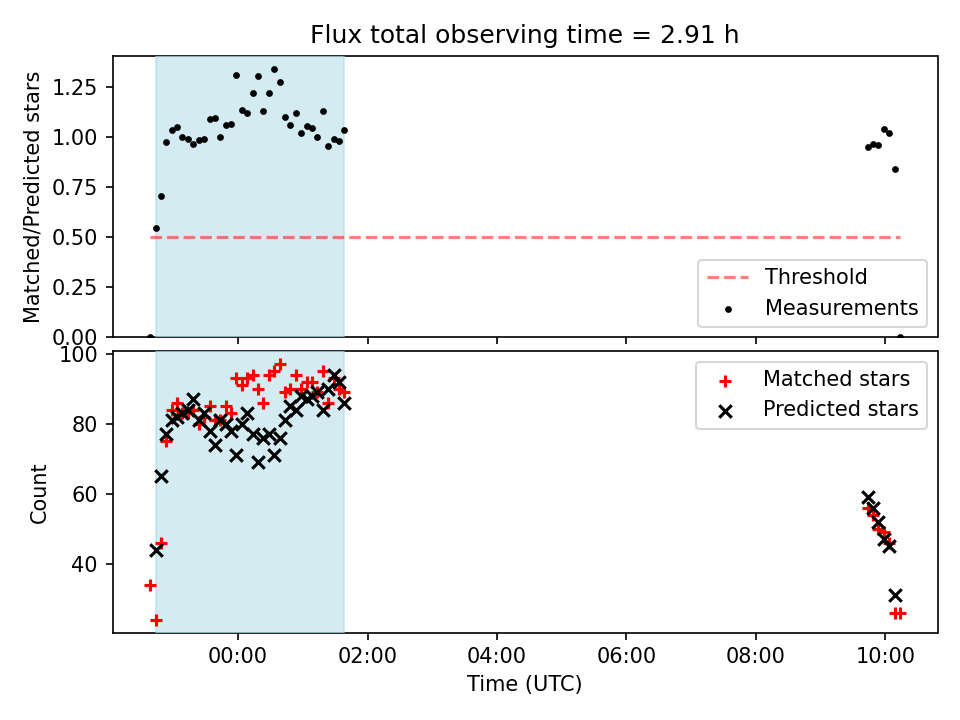 Flux total observing time = 2.91 h

Matched/Predicted stars

1.25
1.00
0.75
0.50
0.25
0.00

Threshold
Measurements

Count

100
80
60
40

Matched stars
Predicted stars

00:00
02:00
04:00
06:00
08:00
10:00

Time (UTC)